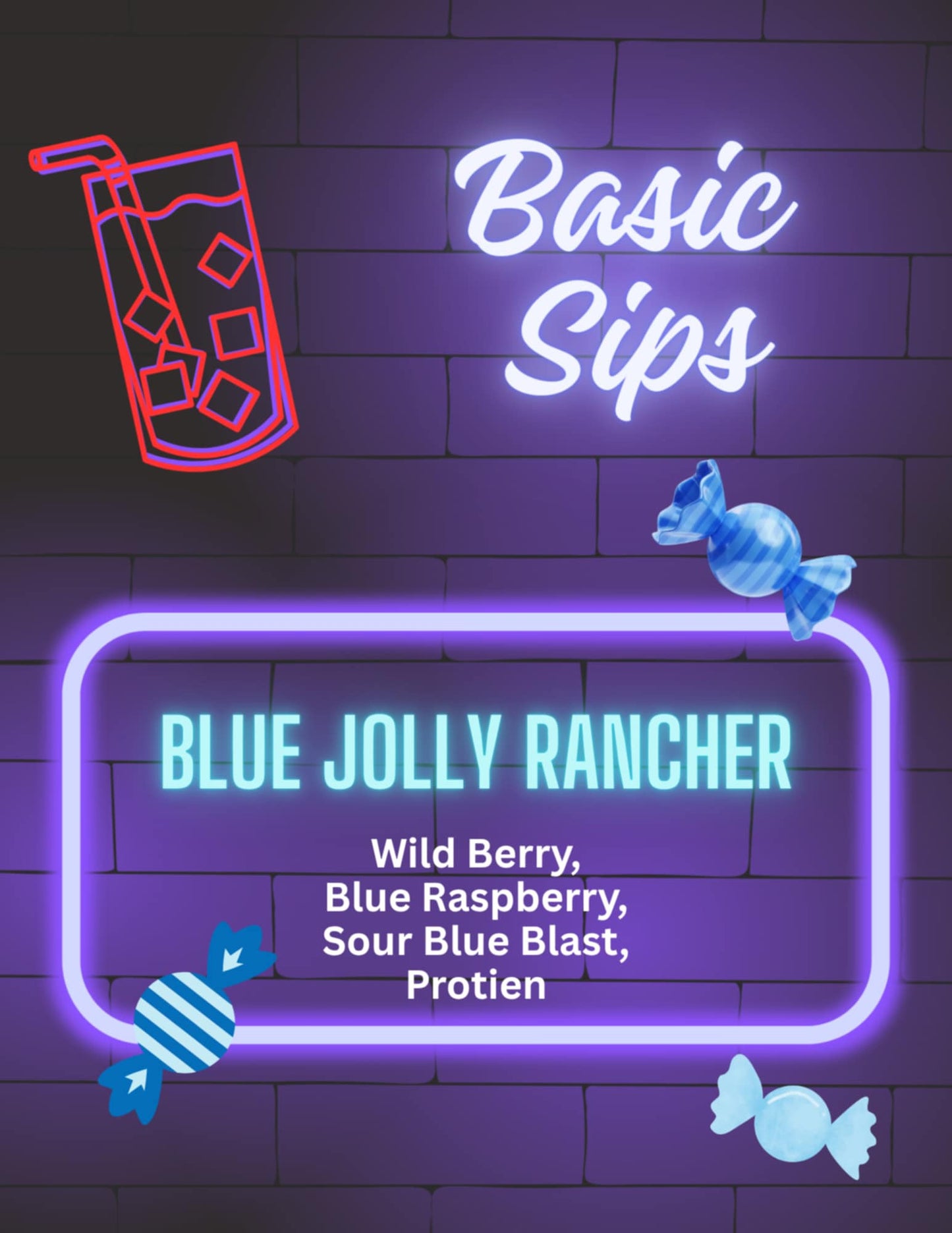 Basic Sips

BLUE JOLLY RANCHER

Wild Berry,
Blue Raspberry,
Sour Blue Blast,
Protien